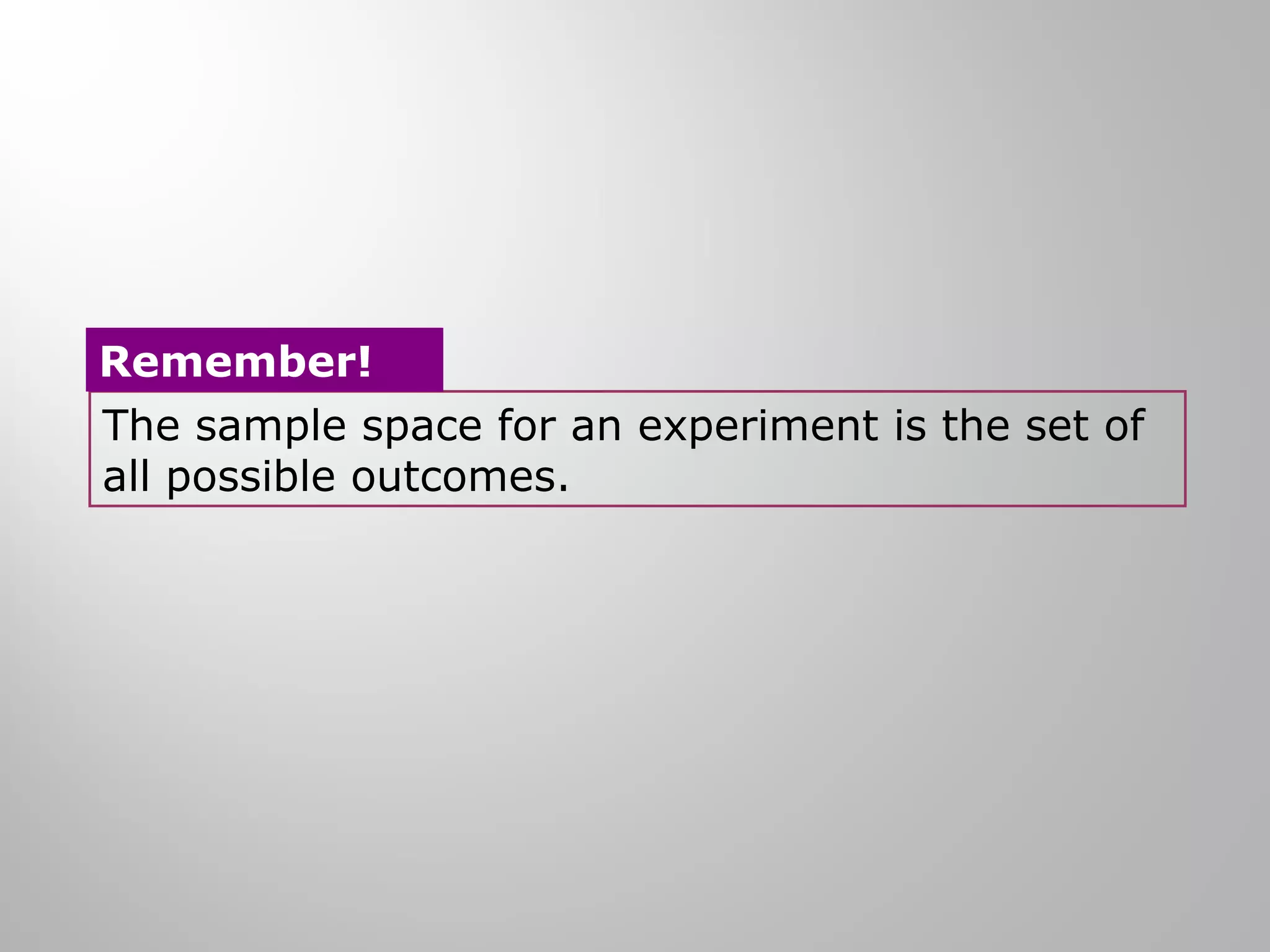 Remember!

The sample space for an experiment is the set of all possible outcomes.